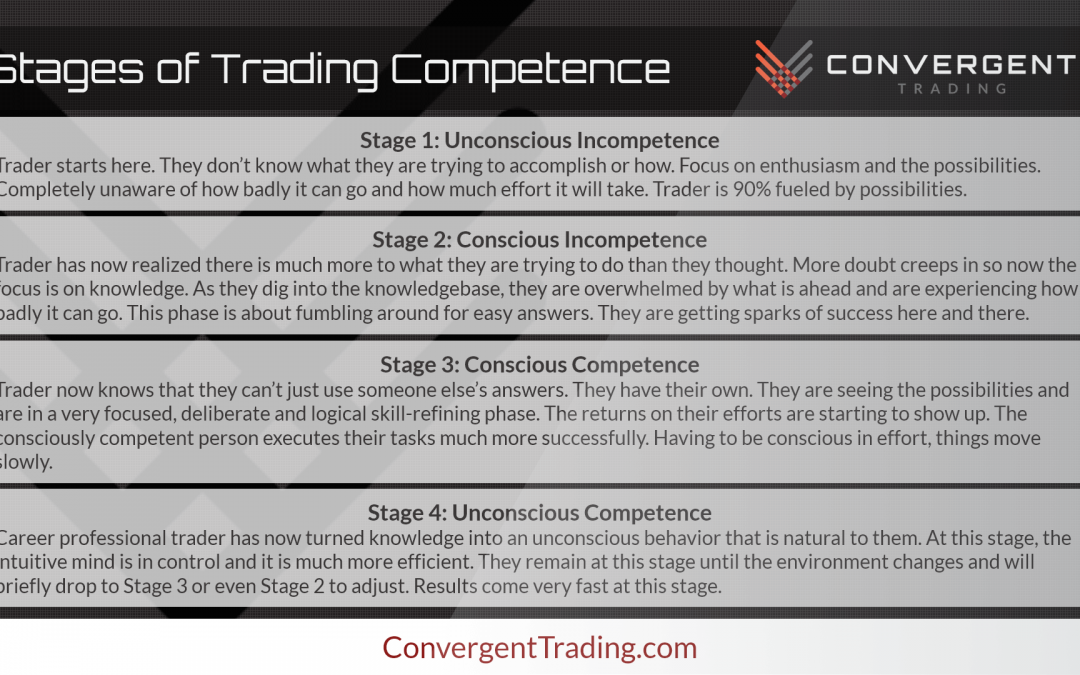 Stages of Trading Competence

CONVERGENT
TRADING

Stage 1: Unconscious Incompetence
Trader starts here. They don't know what they are trying to accomplish or how. Focus on enthusiasm and the possibilities. Completely unaware of how badly it can go and how much effort it will take. Trader is 90% fueled by possibilities.

Stage 2: Conscious Incompetence
Trader has now realized there is much more to what they are trying to do than they thought. More doubt creeps in so now the focus is on knowledge. As they dig into the knowledgebase, they are overwhelmed by what is ahead and are experiencing how badly it can go. This phase is about fumbling around for easy answers. They are getting sparks of success here and there.

Stage 3: Conscious Competence
Trader now knows that they can't just use someone else's answers. They have their own. They are seeing the possibilities and are in a very focused, deliberate and logical skill-refining phase. The returns on their efforts are starting to show up. The consciously competent person executes their tasks much more successfully. Having to be conscious in effort, things move slowly.

Stage 4: Unconscious Competence
Career professional trader has now turned knowledge into an unconscious behavior that is natural to them. At this stage, the intuitive mind is in control and it is much more efficient. They remain at this stage until the environment changes and will briefly drop to Stage 3 or even Stage 2 to adjust. Results come very fast at this stage.

ConvergentTrading.com